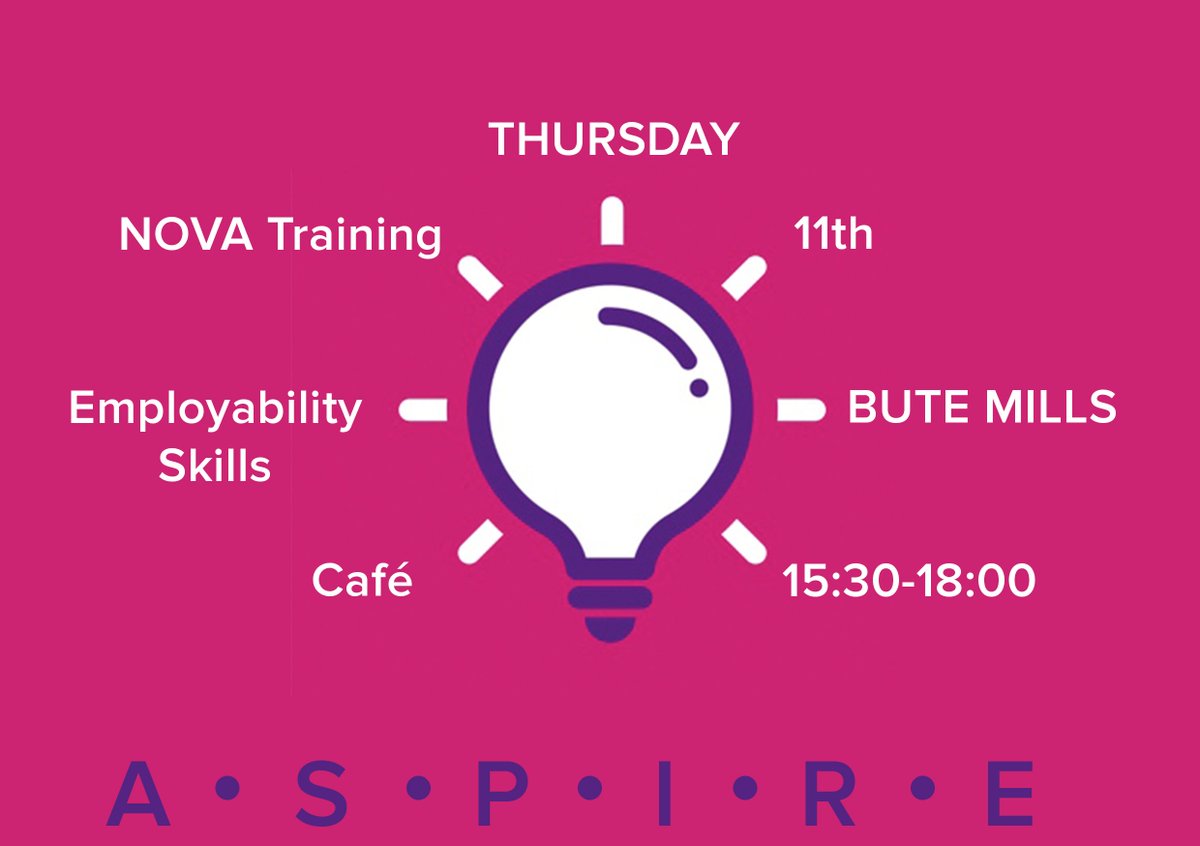 THURSDAY

NOVA Training

11th

Employability Skills

BUTE MILLS

Café

15:30-18:00

A•S•P•I•R•E